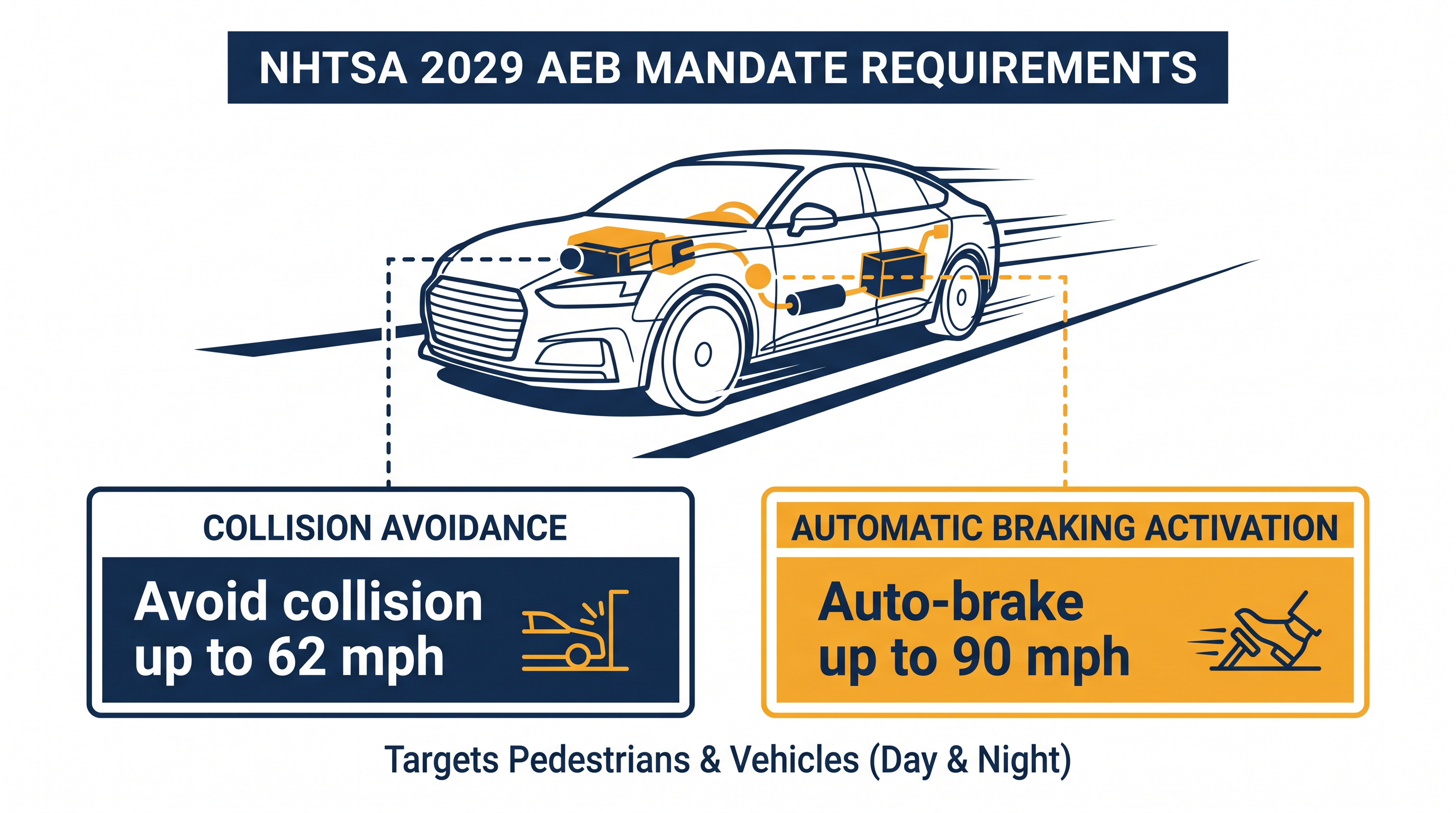 NHTSA 2029 AEB MANDATE REQUIREMENTS

COLLISION AVOIDANCE

Avoid collision up to 62 mph

AUTOMATIC BRAKING ACTIVATION

Auto-brake up to 90 mph

Targets Pedestrians & Vehicles (Day & Night)